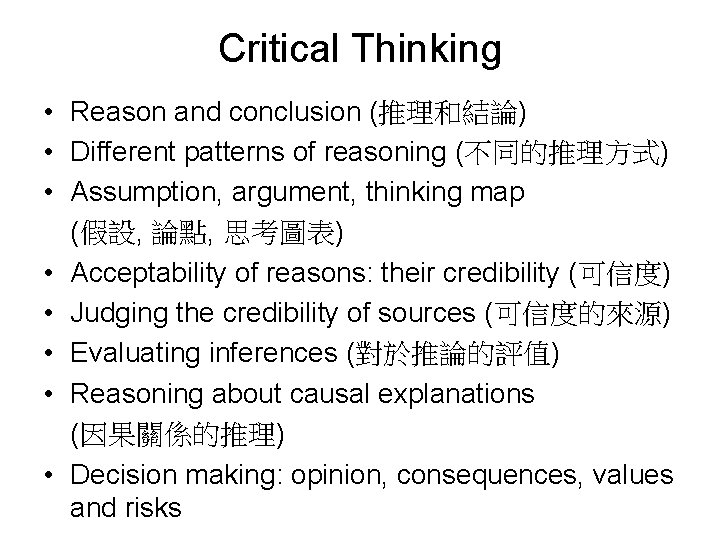 Critical Thinking

• Reason and conclusion (推理和結論)
• Different patterns of reasoning (不同的推理方式)
• Assumption, argument, thinking map (假設, 論點, 思考圖表)
• Acceptability of reasons: their credibility (可信度)
• Judging the credibility of sources (可信度的來源)
• Evaluating inferences (對於推論的評值)
• Reasoning about causal explanations (因果關係的推理)
• Decision making: opinion, consequences, values and risks